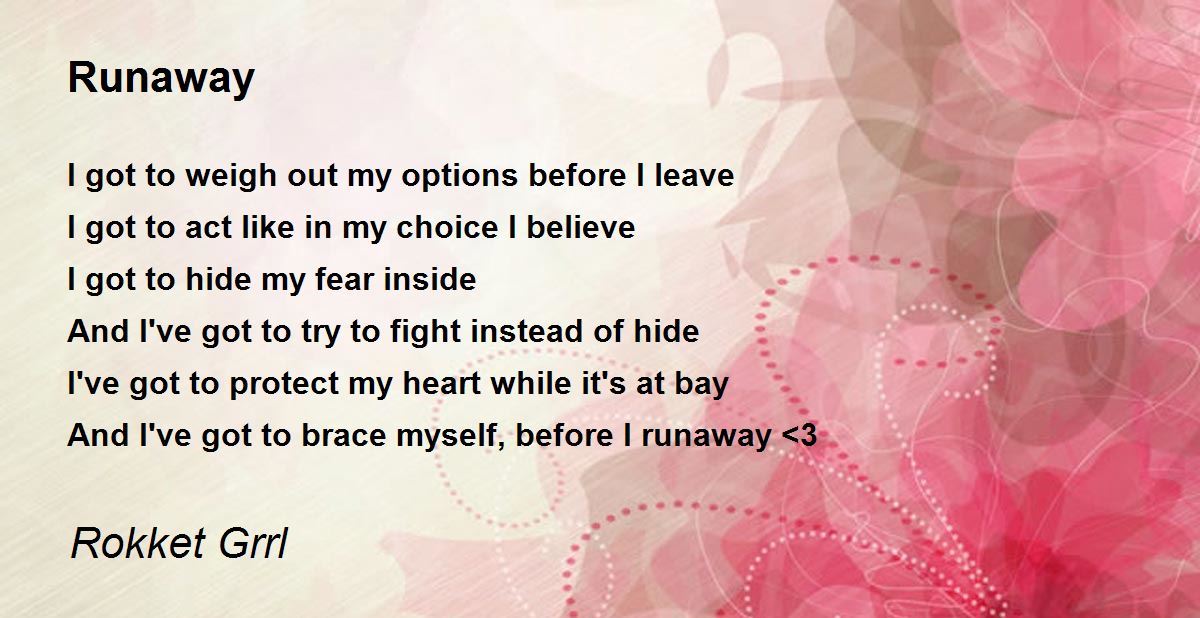 Runaway

I got to weigh out my options before I leave
I got to act like in my choice I believe
I got to hide my fear inside
And I've got to try to fight instead of hide
I've got to protect my heart while it's at bay
And I've got to brace myself, before I runaway <3

Rokket Grrl